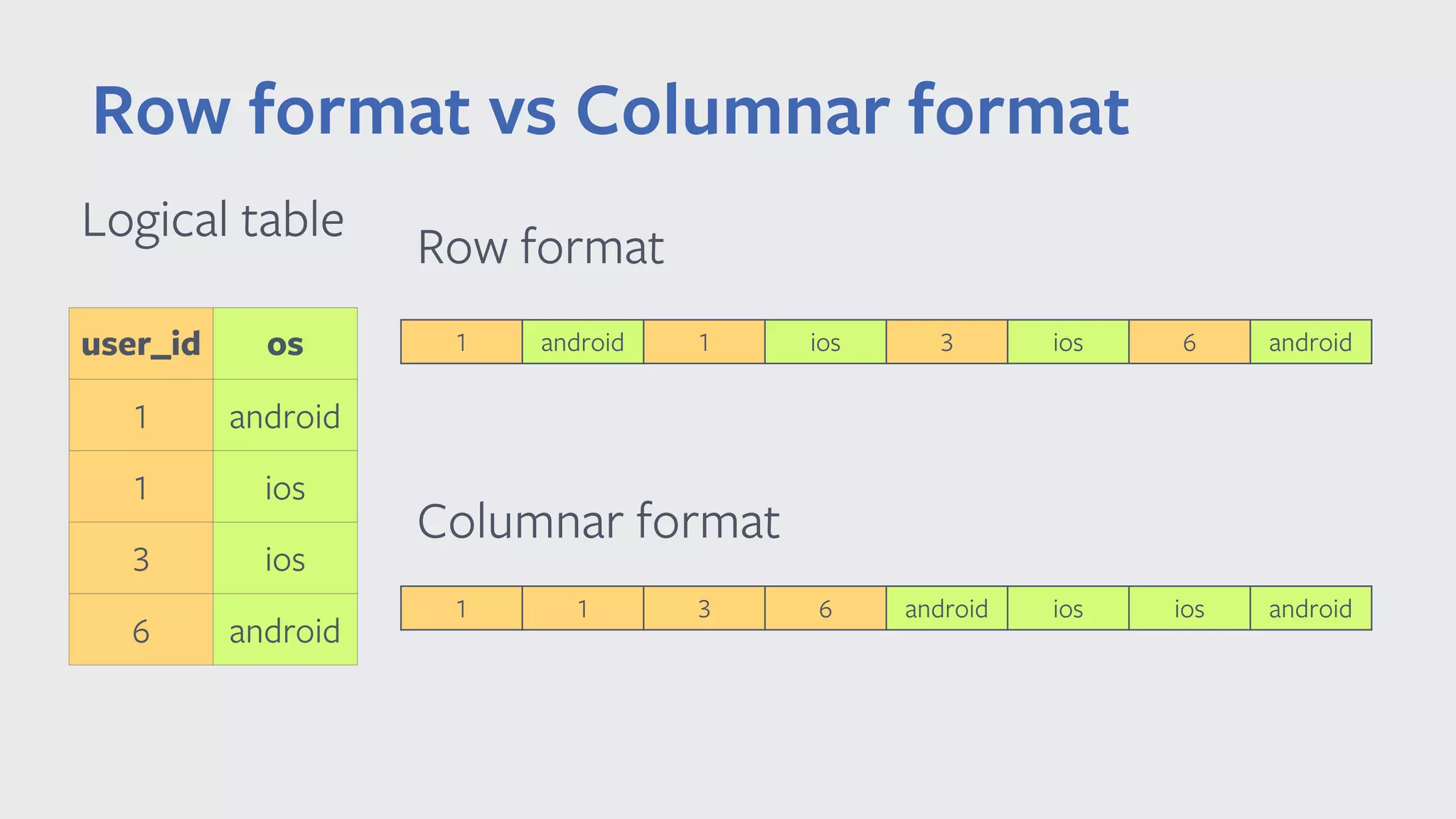 Row format vs Columnar format

Logical table

| user_id | os |
|---|---|
| 1 | android |
| 1 | ios |
| 3 | ios |
| 6 | android |

Row format

| 1 | android | 1 | ios | 3 | ios | 6 | android |
|---|---|---|---|---|---|---|---|

Columnar format

| 1 | 1 | 3 | 6 | android | ios | ios | android |
|---|---|---|---|---|---|---|---|